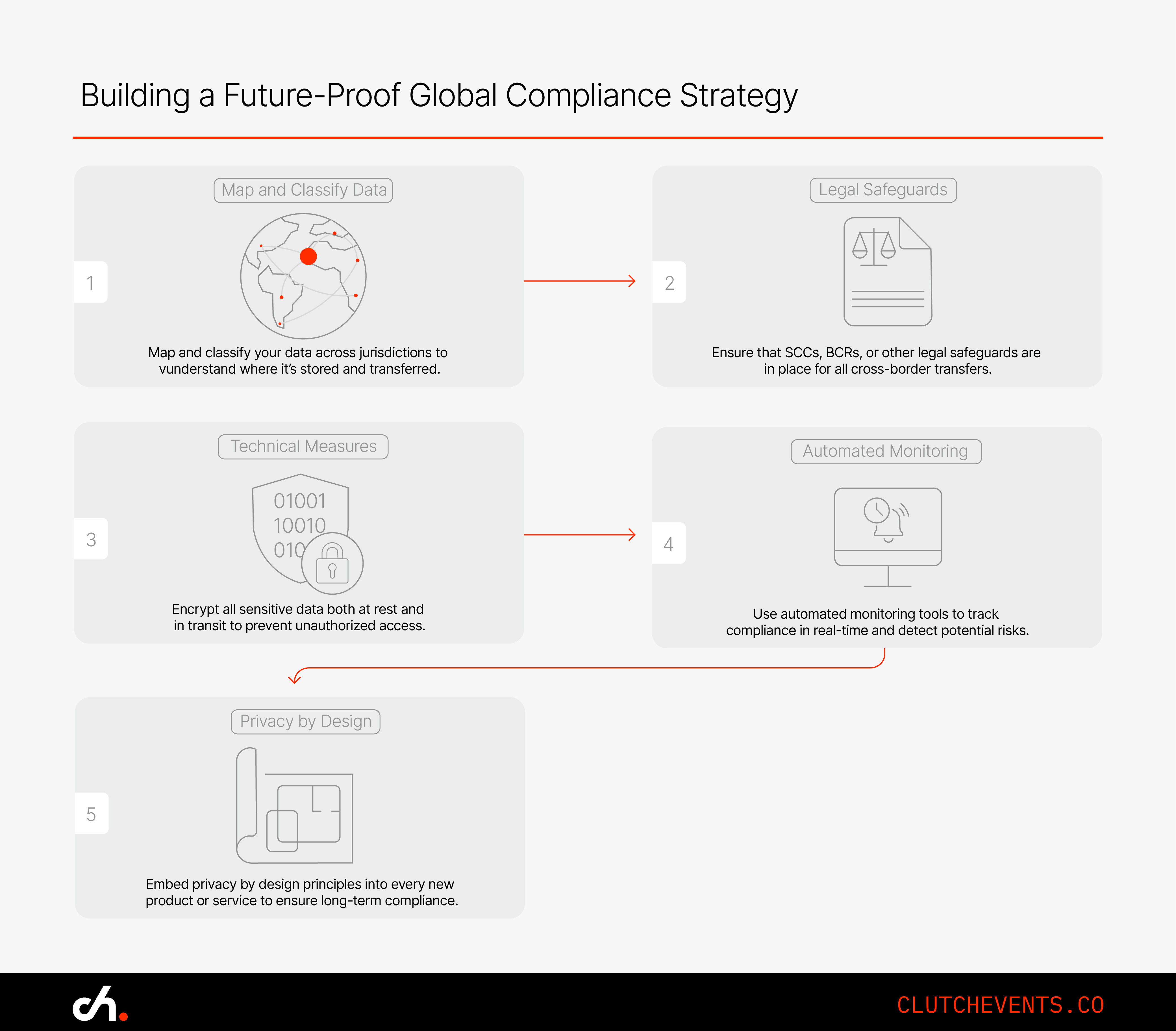 Building a Future-Proof Global Compliance Strategy

1

Map and Classify Data

Map and classify your data across jurisdictions to vunderstand where it's stored and transferred.

2

Legal Safeguards

Ensure that SCCs, BCRs, or other legal safeguards are in place for all cross-border transfers.

3

Technical Measures

01001
10010
010

Encrypt all sensitive data both at rest and in transit to prevent unauthorized access.

4

Automated Monitoring

Use automated monitoring tools to track compliance in real-time and detect potential risks.

5

Privacy by Design

Embed privacy by design principles into every new product or service to ensure long-term compliance.

ch.

CLUTCHEVENTS.CO